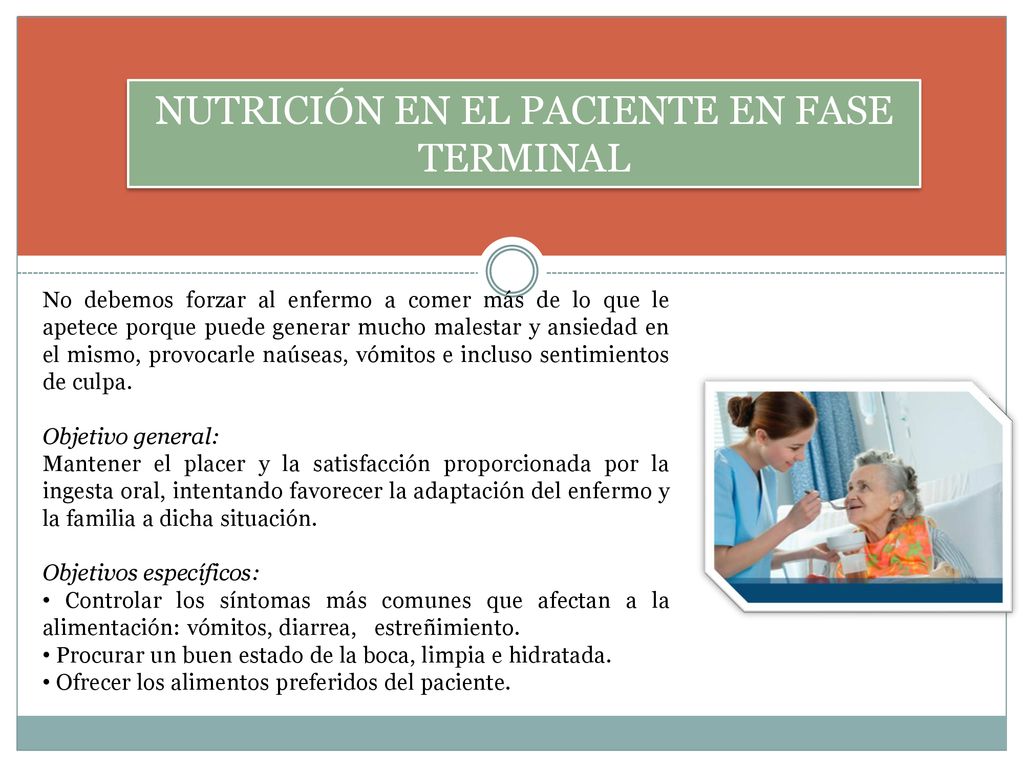 NUTRICIÓN EN EL PACIENTE EN FASE TERMINAL

No debemos forzar al enfermo a comer más de lo que le apetece porque puede generar mucho malestar y ansiedad en el mismo, provocarle naúseas, vómitos e incluso sentimientos de culpa.

Objetivo general:
Mantener el placer y la satisfacción proporcionada por la ingesta oral, intentando favorecer la adaptación del enfermo y la familia a dicha situación.

Objetivos específicos:
• Controlar los síntomas más comunes que afectan a la alimentación: vómitos, diarrea, estreñimiento.
• Procurar un buen estado de la boca, limpia e hidratada.
• Ofrecer los alimentos preferidos del paciente.